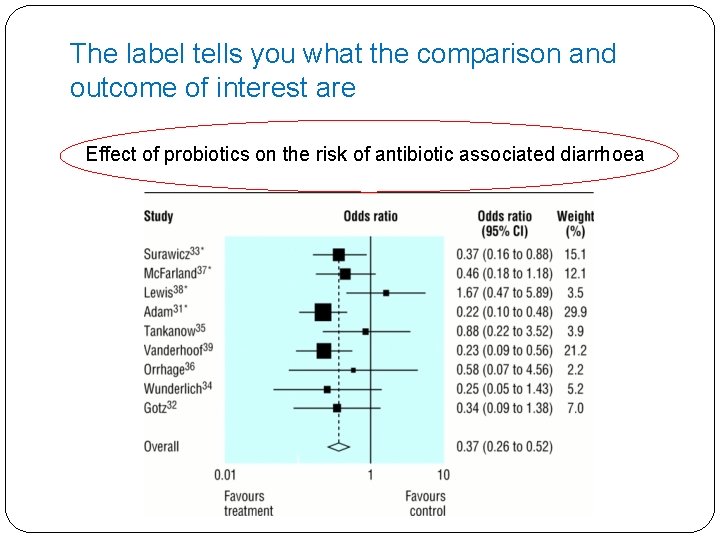 The label tells you what the comparison and outcome of interest are

Effect of probiotics on the risk of antibiotic associated diarrhoea

| Study | Odds ratio | Odds ratio (95% CI) | Weight (%) |
|---|---|---|---|
| Surawicz$^{33*}$ | | 0.37 (0.16 to 0.88) | 15.1 |
| McFarland$^{37*}$ | | 0.46 (0.18 to 1.18) | 12.1 |
| Lewis$^{38*}$ | | 1.67 (0.47 to 5.89) | 3.5 |
| Adam$^{31*}$ | | 0.22 (0.10 to 0.48) | 29.9 |
| Tankanow$^{35}$ | | 0.88 (0.22 to 3.52) | 3.9 |
| Vanderhoof$^{39}$ | | 0.23 (0.09 to 0.56) | 21.2 |
| Orrhage$^{36}$ | | 0.58 (0.07 to 4.56) | 2.2 |
| Wunderlich$^{34}$ | | 0.25 (0.05 to 1.43) | 5.2 |
| Gotz$^{32}$ | | 0.34 (0.09 to 1.38) | 7.0 |
| Overall | | 0.37 (0.26 to 0.52) | |

0.01 1 10

Favours treatment

Favours control